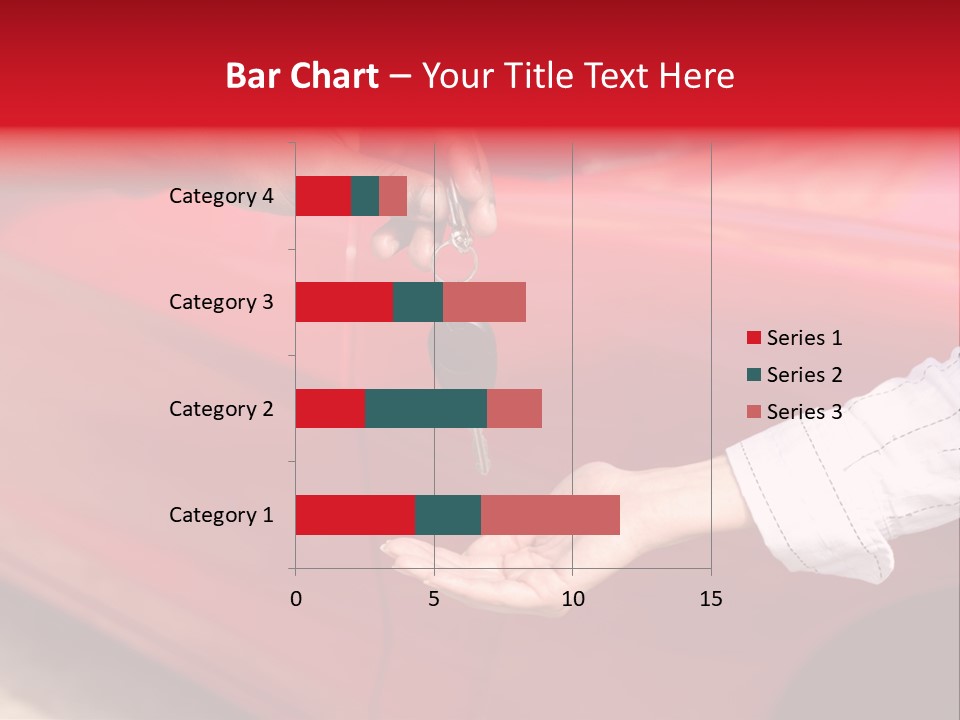 Bar Chart – Your Title Text Here

Category 4
Category 3
Category 2
Category 1

0
5
10
15

Series 1
Series 2
Series 3